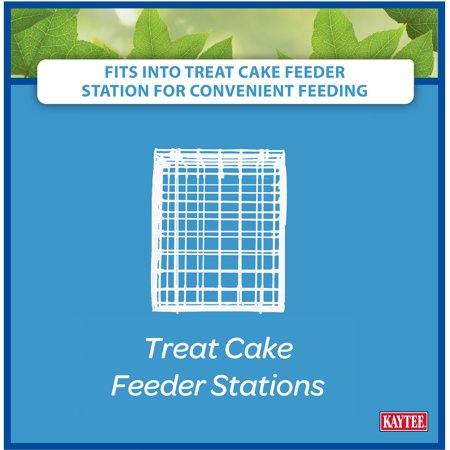 FITS INTO TREAT CAKE FEEDER STATION FOR CONVENIENT FEEDING

Treat Cake Feeder Stations

KAYTEE